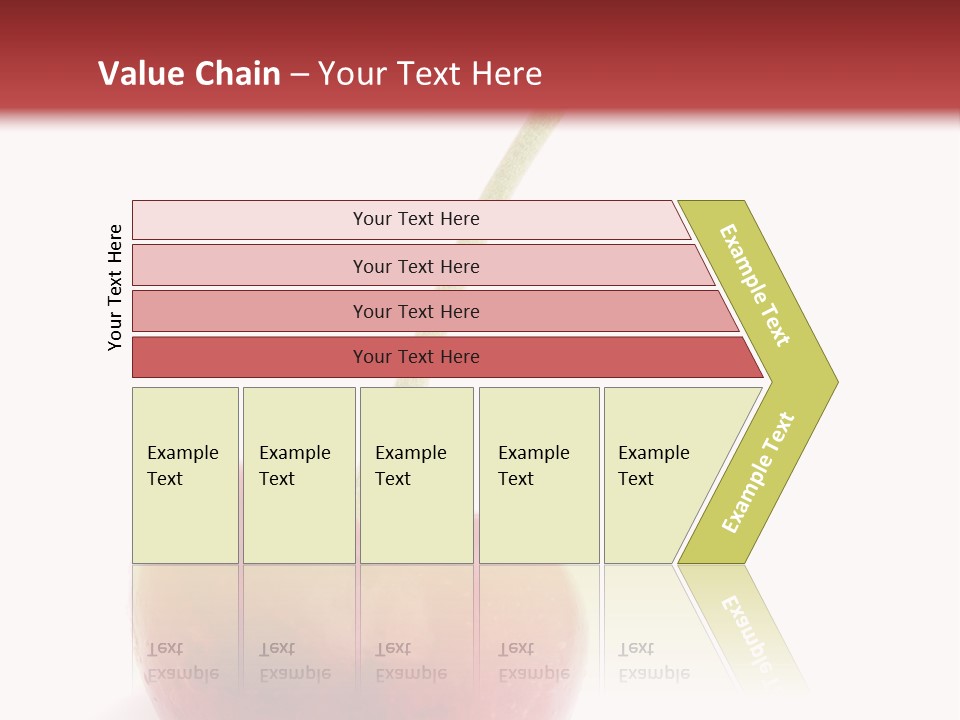 Value Chain – Your Text Here

Your Text Here

Your Text Here

Your Text Here

Your Text Here

Your Text Here

Example Text

Example Text

Example Text

Example Text

Example Text

Example Text

Example Text